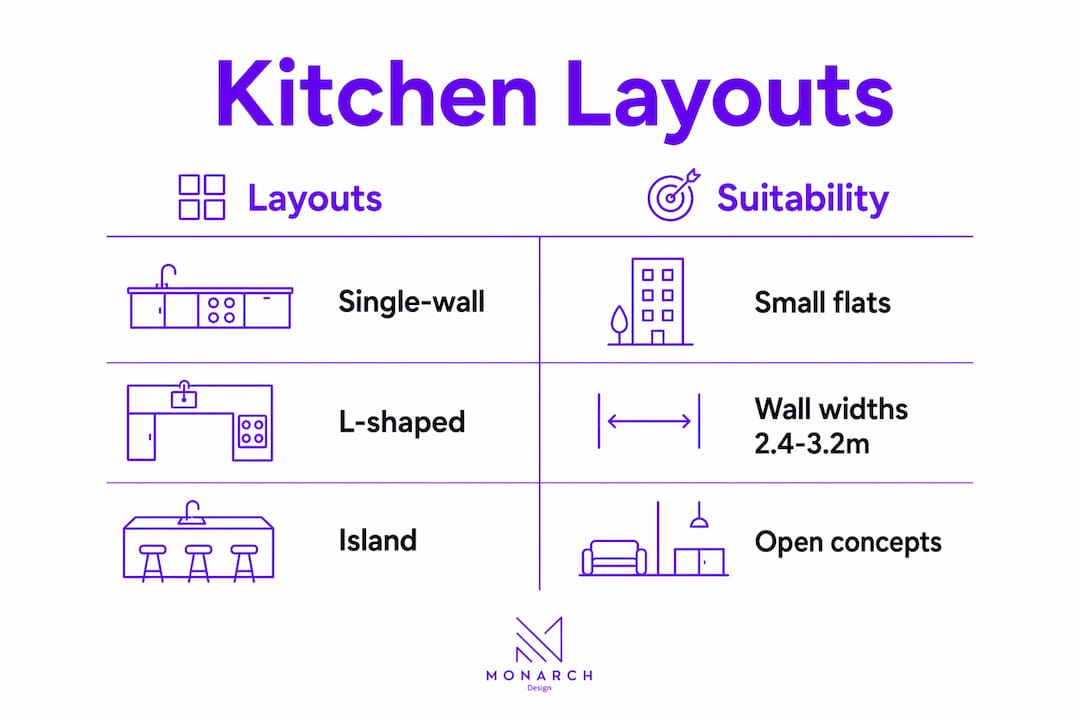 Kitchen Layouts

| Layouts | Suitability |
|---|---|
| Single-wall | Small flats |
| L-shaped | Wall widths 2.4-3.2m |
| Island | Open concepts |

MONARCH
Design